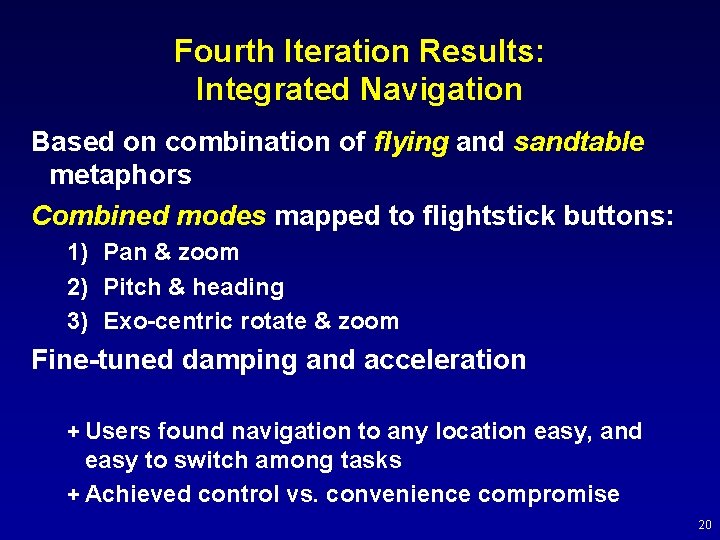 Fourth Iteration Results:
Integrated Navigation

Based on combination of flying and sandtable metaphors

Combined modes mapped to flightstick buttons:

1) Pan & zoom
2) Pitch & heading
3) Exo-centric rotate & zoom

Fine-tuned damping and acceleration

+ Users found navigation to any location easy, and easy to switch among tasks
+ Achieved control vs. convenience compromise

20